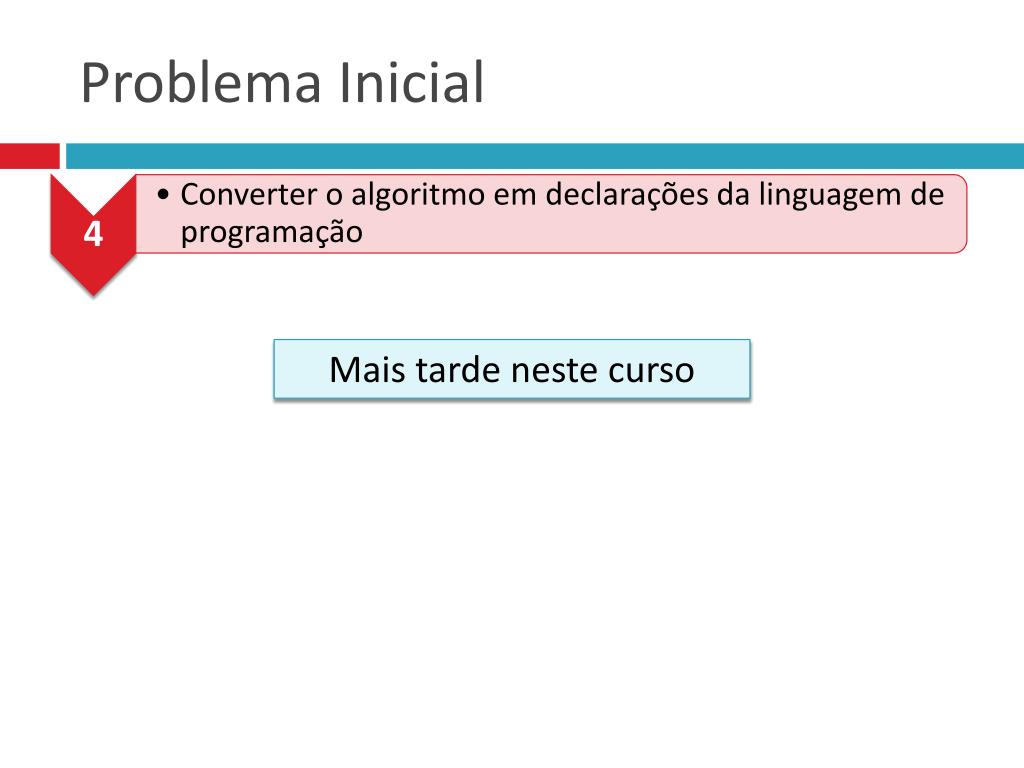 Problema Inicial

4

• Converter o algoritmo em declarações da linguagem de programação

Mais tarde neste curso